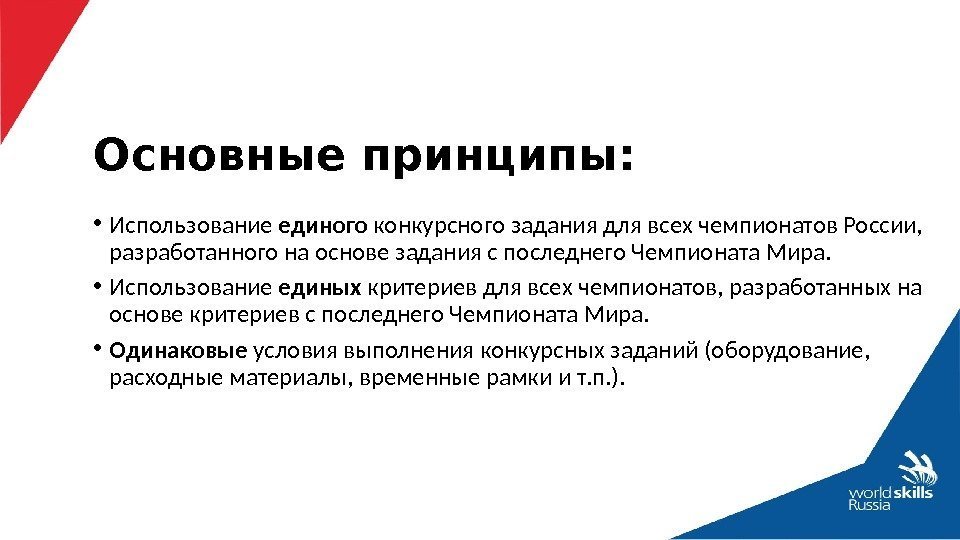 Основные принципы:

• Использование единого конкурсного задания для всех чемпионатов России, разработанного на основе задания с последнего Чемпионата Мира.

• Использование единых критериев для всех чемпионатов, разработанных на основе критериев с последнего Чемпионата Мира.

• Одинаковые условия выполнения конкурсных заданий (оборудование, расходные материалы, временные рамки и т.п.).

worldskills Russia